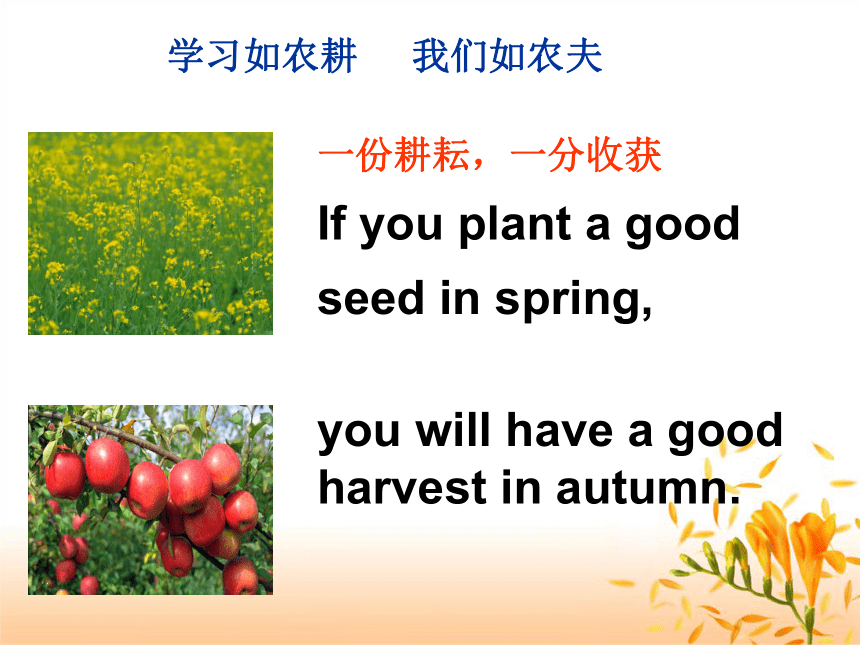 学习如农耕　我们如农夫

一份耕耘，一分收获

If you plant a good seed in spring,

you will have a good harvest in autumn.